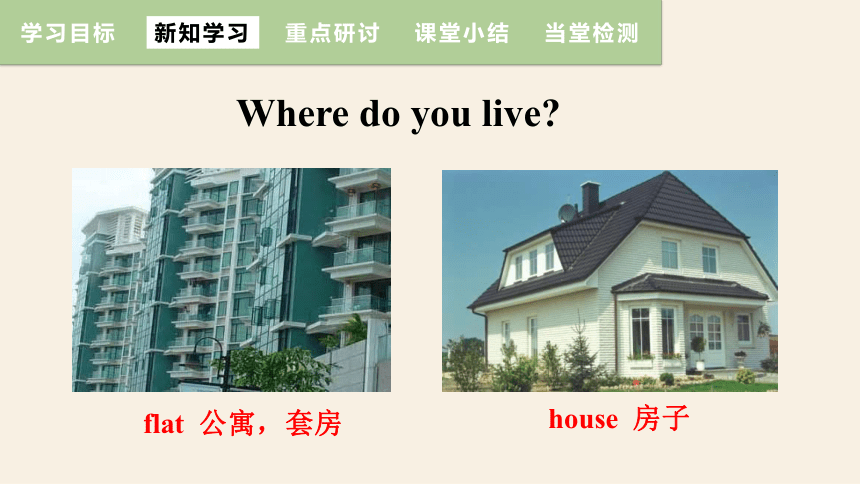 学习目标 新知学习 重点研讨 课堂小结 当堂检测

Where do you live?

flat 公寓，套房

house 房子